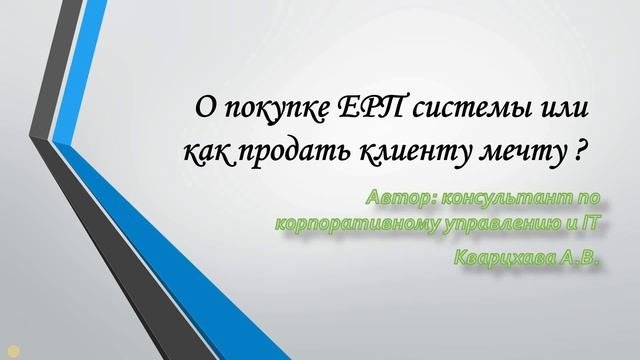 О покупке ЕРП системы или как продать клиенту мечту ?

Автор: консультант по корпоративному управлению и IT Кварцхава А.В.